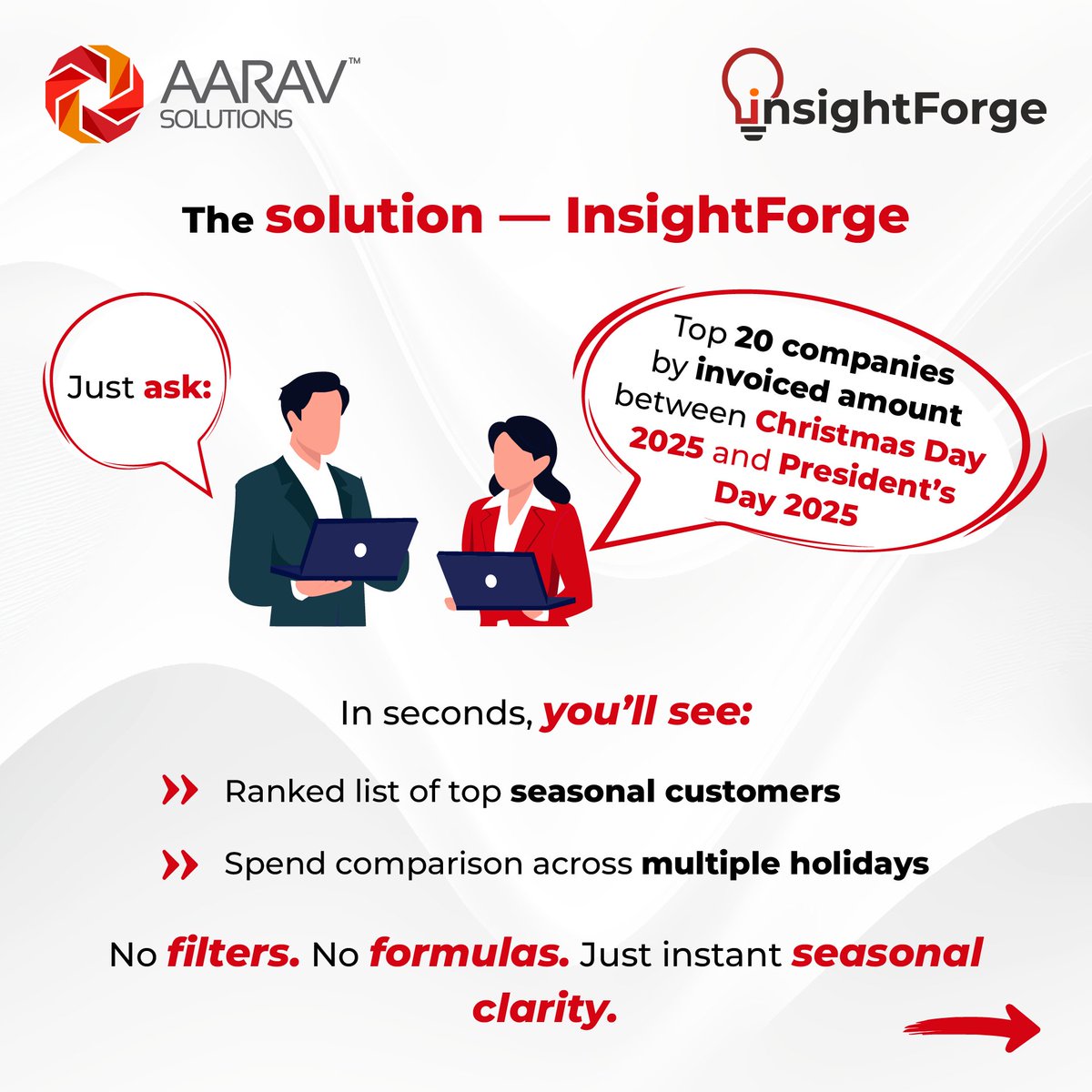 AARAV™
SOLUTIONS

insightForge

The solution — InsightForge

Just ask:

Top 20 companies by invoiced amount between Christmas Day 2025 and President's Day 2025

In seconds, you'll see:

Ranked list of top seasonal customers

Spend comparison across multiple holidays

No filters. No formulas. Just instant seasonal clarity.